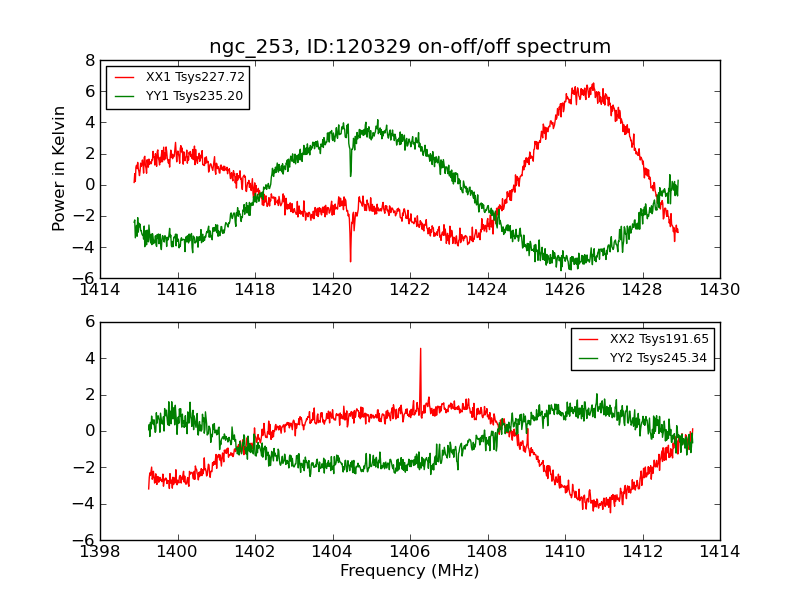 ngc_253, ID:120329 on-off/off spectrum

XX1 Tsys227.72
YY1 Tsys235.20

Power in Kelvin

8
6
4
2
0
−2
−4
−6

1414 1416 1418 1420 1422 1424 1426 1428 1430

XX2 Tsys191.65
YY2 Tsys245.34

6
4
2
0
−2
−4
−6

1398 1400 1402 1404 1406 1408 1410 1412 1414

Frequency (MHz)